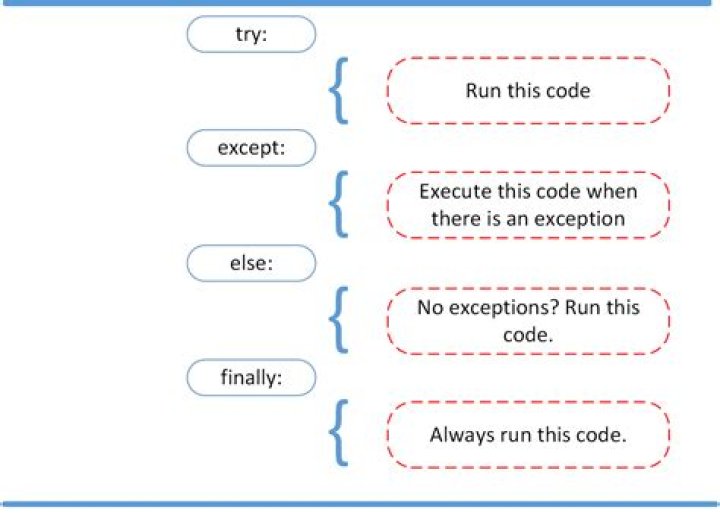 try:

Run this code

except:

Execute this code when there is an exception

else:

No exceptions? Run this code.

finally:

Always run this code.